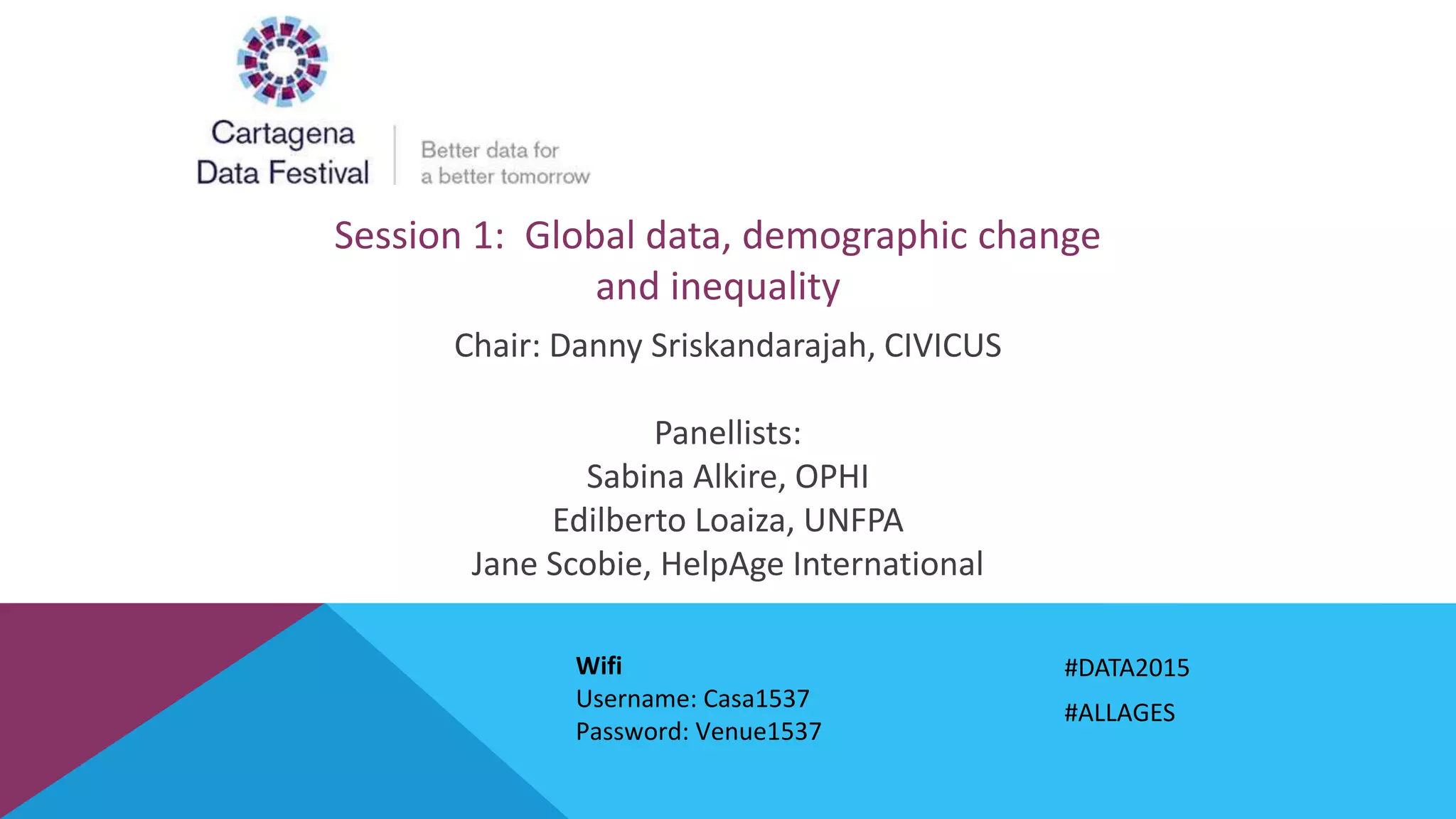 Cartagena Data Festival

Better data for a better tomorrow

Session 1: Global data, demographic change and inequality

Chair: Danny Sriskandarajah, CIVICUS

Panellists:
Sabina Alkire, OPHI
Edilberto Loaiza, UNFPA
Jane Scobie, HelpAge International

Wifi
Username: Casa1537
Password: Venue1537

#DATA2015

#ALLAGES